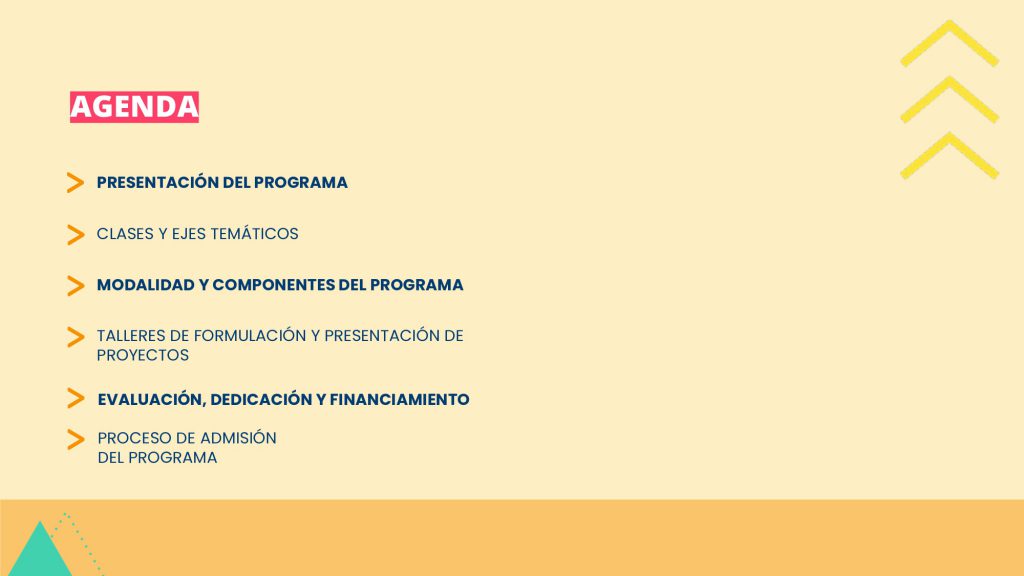 AGENDA

PRESENTACIÓN DEL PROGRAMA

CLASES Y EJES TEMÁTICOS

MODALIDAD Y COMPONENTES DEL PROGRAMA

TALLERES DE FORMULACIÓN Y PRESENTACIÓN DE PROYECTOS

EVALUACIÓN, DEDICACIÓN Y FINANCIAMIENTO

PROCESO DE ADMISIÓN DEL PROGRAMA